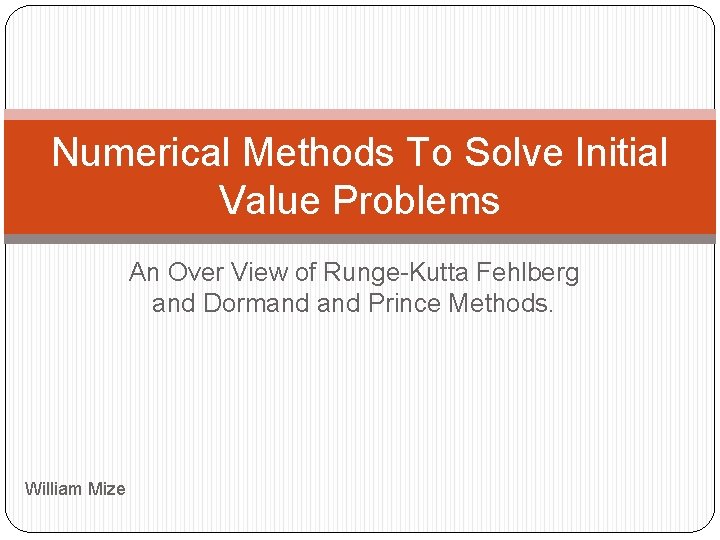 Numerical Methods To Solve Initial Value Problems

An Over View of Runge-Kutta Fehlberg and Dormand and Prince Methods.

William Mize